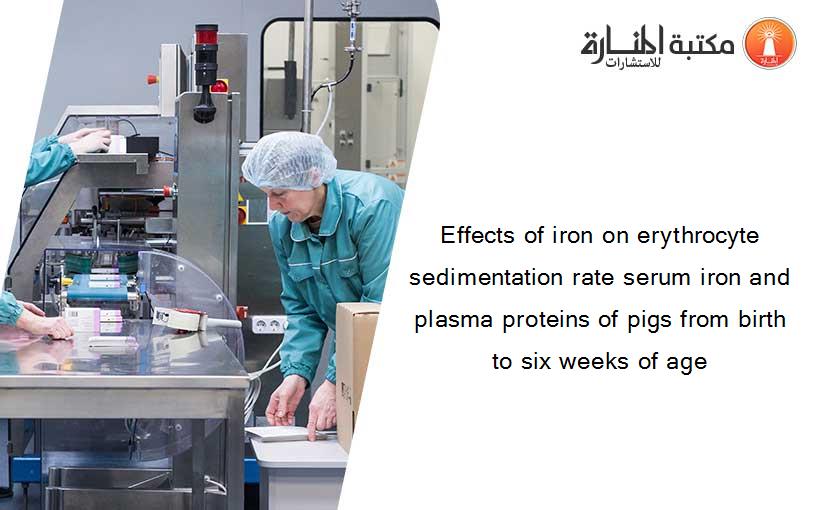 مكتبة المنارة للاستشارات

Effects of iron on erythrocyte sedimentation rate serum iron and plasma proteins of pigs from birth to six weeks of age